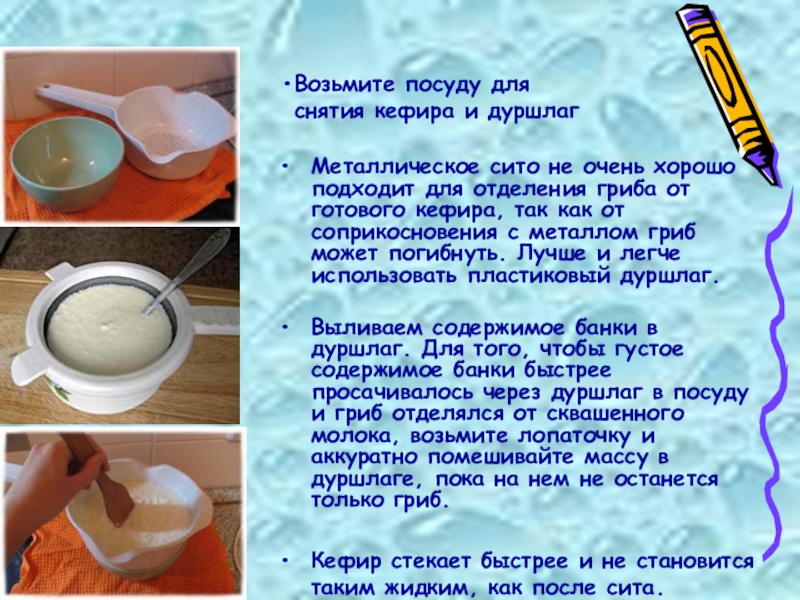 •Возьмите посуду для снятия кефира и дуршлаг

• Металлическое сито не очень хорошо подходит для отделения гриба от готового кефира, так как от соприкосновения с металлом гриб может погибнуть. Лучше и легче использовать пластиковый дуршлаг.

• Выливаем содержимое банки в дуршлаг. Для того, чтобы густое содержимое банки быстрее просачивалось через дуршлаг в посуду и гриб отделялся от сквашенного молока, возьмите лопаточку и аккуратно помешивайте массу в дуршлаге, пока на нем не останется только гриб.

• Кефир стекает быстрее и не становится таким жидким, как после сита.